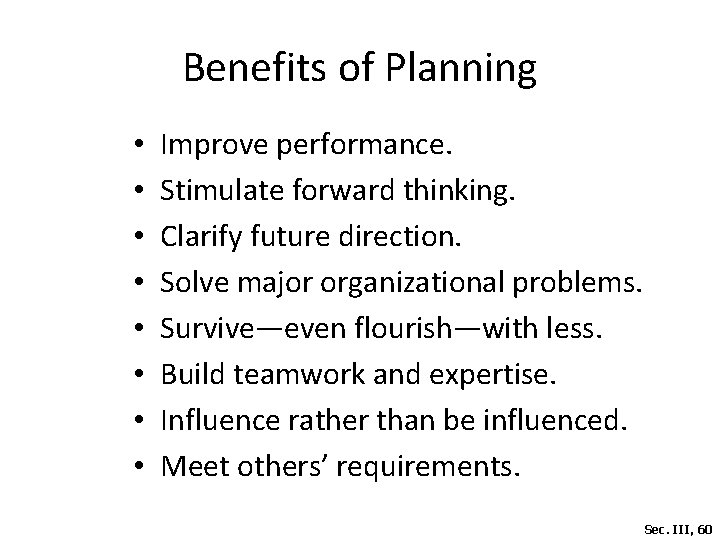 Benefits of Planning

• Improve performance.
• Stimulate forward thinking.
• Clarify future direction.
• Solve major organizational problems.
• Survive—even flourish—with less.
• Build teamwork and expertise.
• Influence rather than be influenced.
• Meet others' requirements.

Sec. III, 60